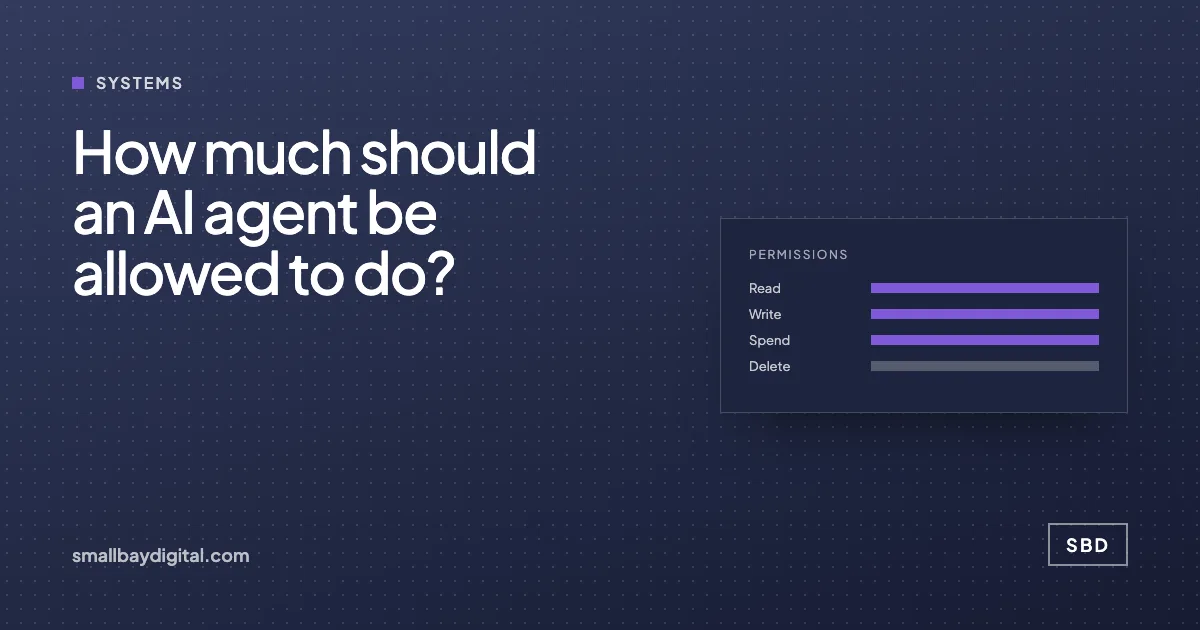 SYSTEMS

How much should an AI agent be allowed to do?

PERMISSIONS

Read

Write

Spend

Delete

smallbaydigital.com

SBD